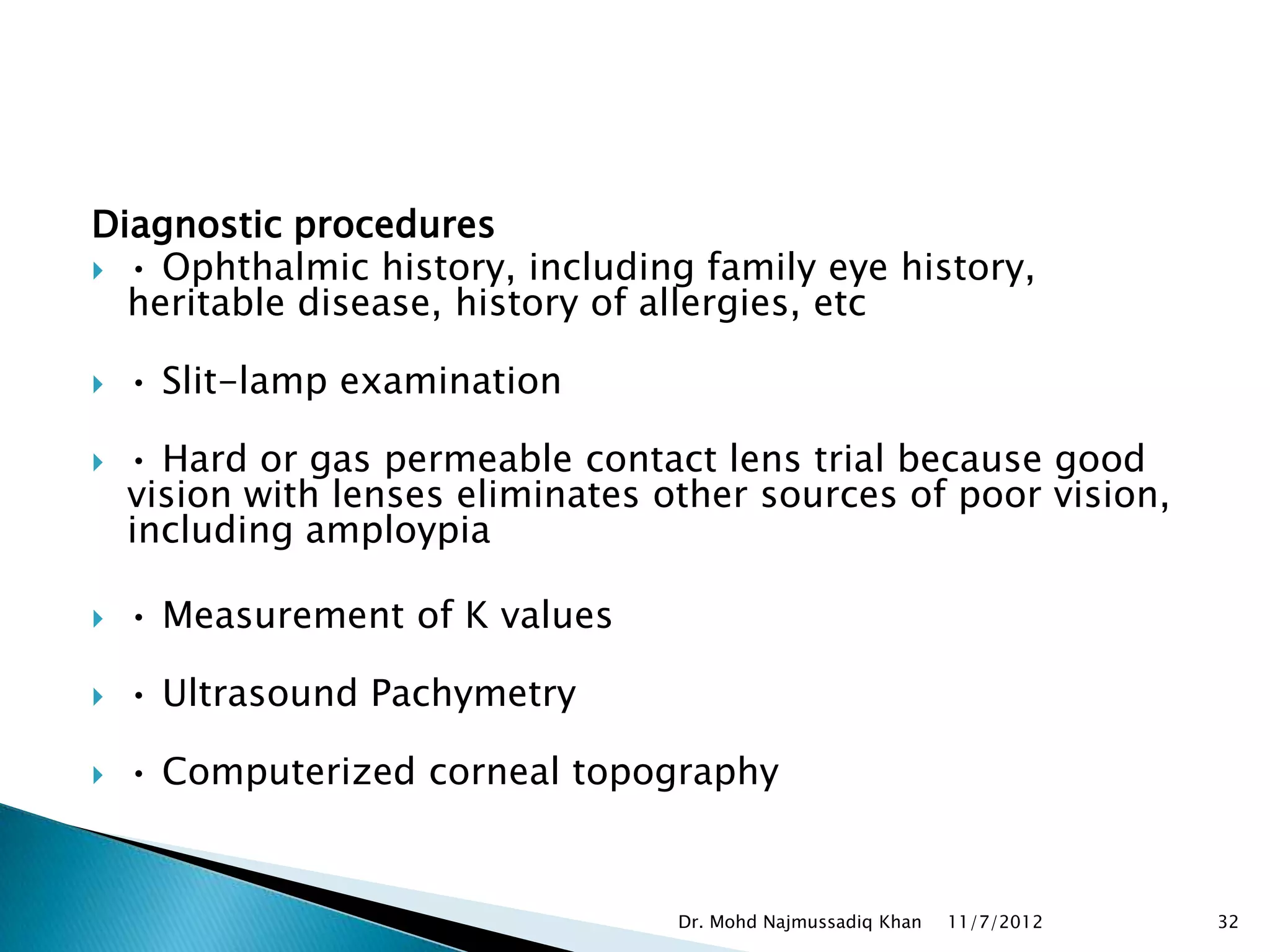 Diagnostic procedures

• Ophthalmic history, including family eye history, heritable disease, history of allergies, etc

• Slit-lamp examination

• Hard or gas permeable contact lens trial because good vision with lenses eliminates other sources of poor vision, including amploypia

• Measurement of K values

• Ultrasound Pachymetry

• Computerized corneal topography

Dr. Mohd Najmussadiq Khan 11/7/2012 32